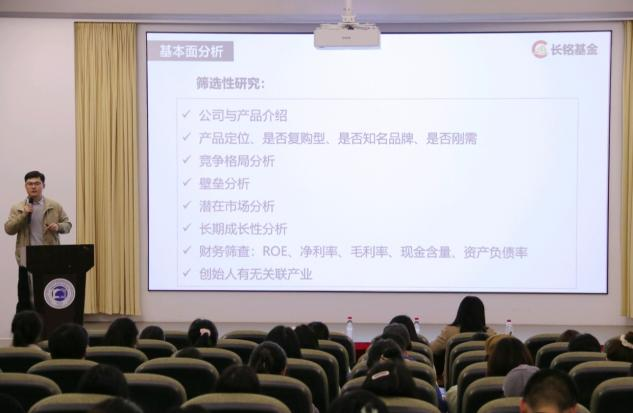 基本面分析

长铭基金

筛选性研究:

✓ 公司与产品介绍
✓ 产品定位、是否复购型、是否知名品牌、是否刚需
✓ 竞争格局分析
✓ 壁垒分析
✓ 潜在市场分析
✓ 长期成长性分析
✓ 财务筛查:ROE、净利率、毛利率、现金含量、资产负债率
✓ 创始人有无关联产业